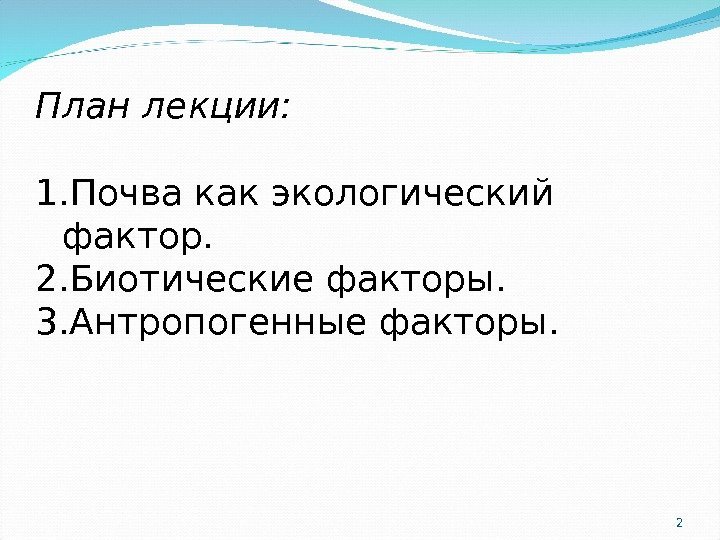 План лекции:

1.Почва как экологический фактор.
2.Биотические факторы.
3.Антропогенные факторы.

2